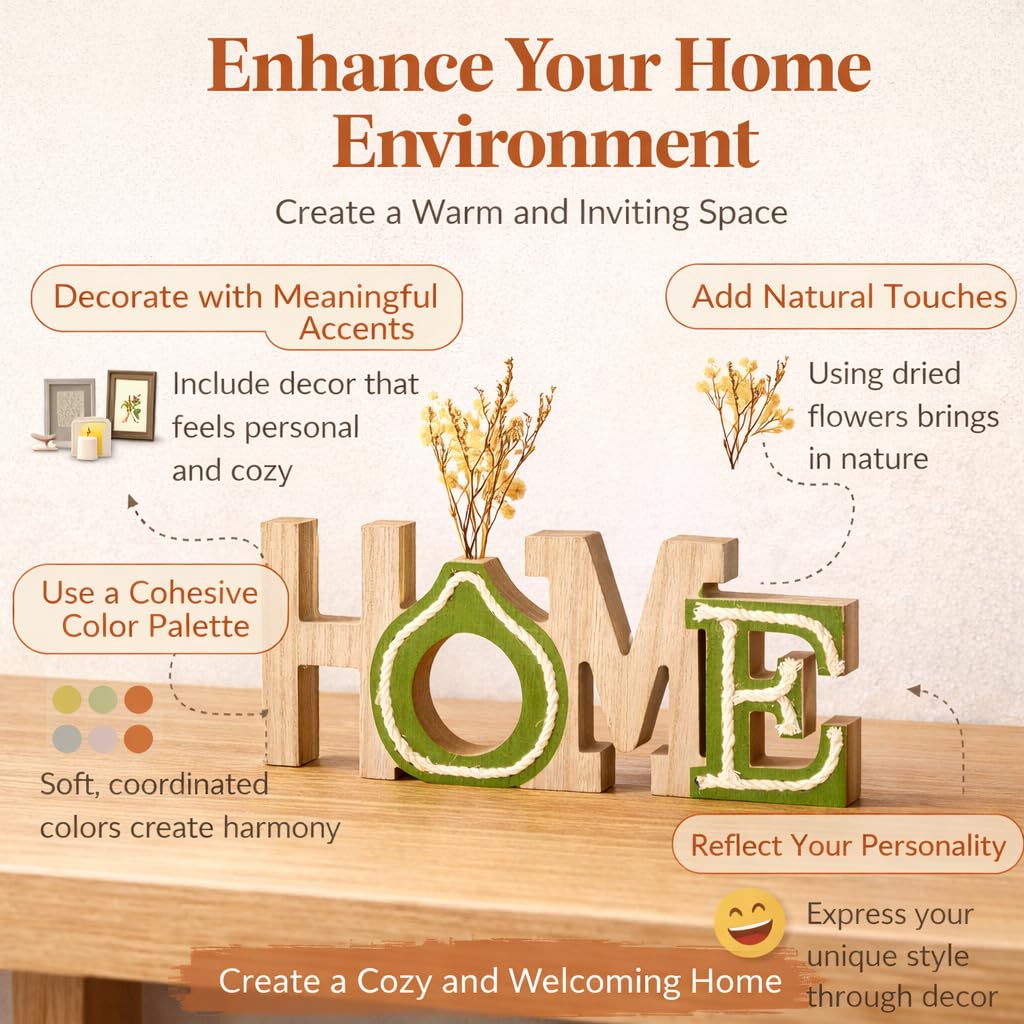 Enhance Your Home Environment

Create a Warm and Inviting Space

Decorate with Meaningful Accents

Include decor that feels personal and cozy

Add Natural Touches

Using dried flowers brings in nature

Use a Cohesive Color Palette

Soft, coordinated colors create harmony

HOME

Reflect Your Personality

Express your unique style through decor

Create a Cozy and Welcoming Home